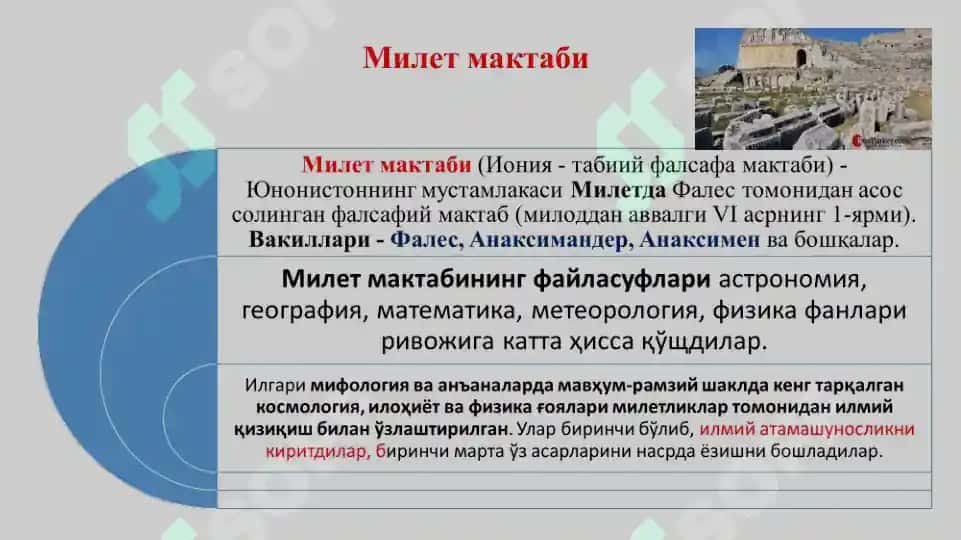 Милет мактаби

Милет мактаби (Иония - табиий фалсафа мактаби) - Юнонистоннинг мустамлакаси Милетда Фалес томонидан асос солинган фалсафий мактаб (милоддан аввалги VI асрнинг 1-ярми). Вакиллари - Фалес, Анаксимандер, Анаксимен ва бошқалар.

Милет мактабининг файласуфлари астрономия, география, математика, метеорология, физика фанлари ривожига катта ҳисса қўшдилар.

Илгари мифология ва анъаналарда мавҳум-рамзий шаклда кенг тарқалган космология, илоҳиёт ва физика ғоялари милетликлар томонидан илмий қизиқиш билан ўзлаштирилган. Улар биринчи бўлиб, илмий атамашуносликни киритдилар, биринчи марта ўз асарларини насрда ёзишни бошладилар.